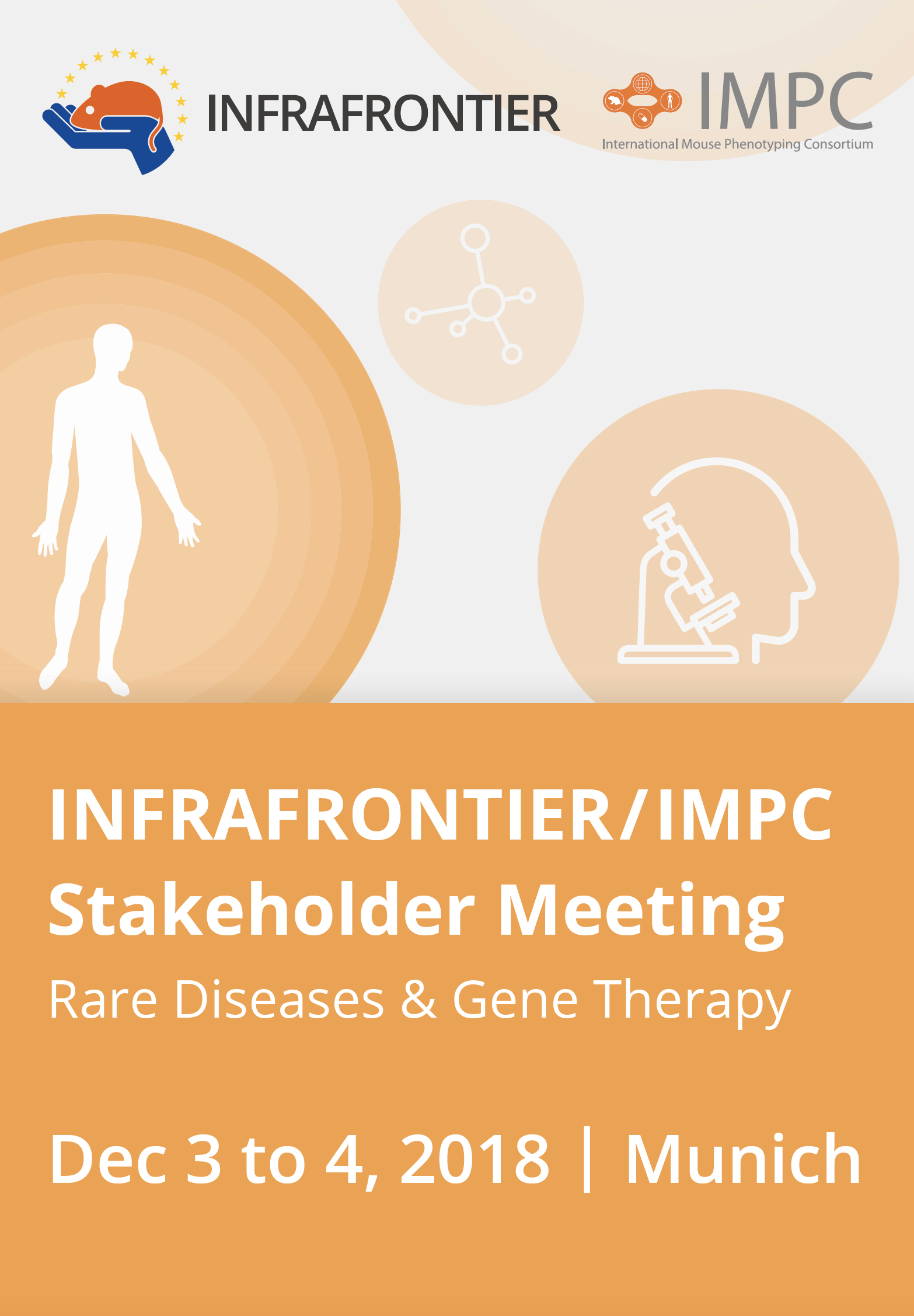 INFRAFRONTIER

IMPC
International Mouse Phenotyping Consortium

INFRAFRONTIER/IMPC Stakeholder Meeting
Rare Diseases & Gene Therapy

Dec 3 to 4, 2018 | Munich